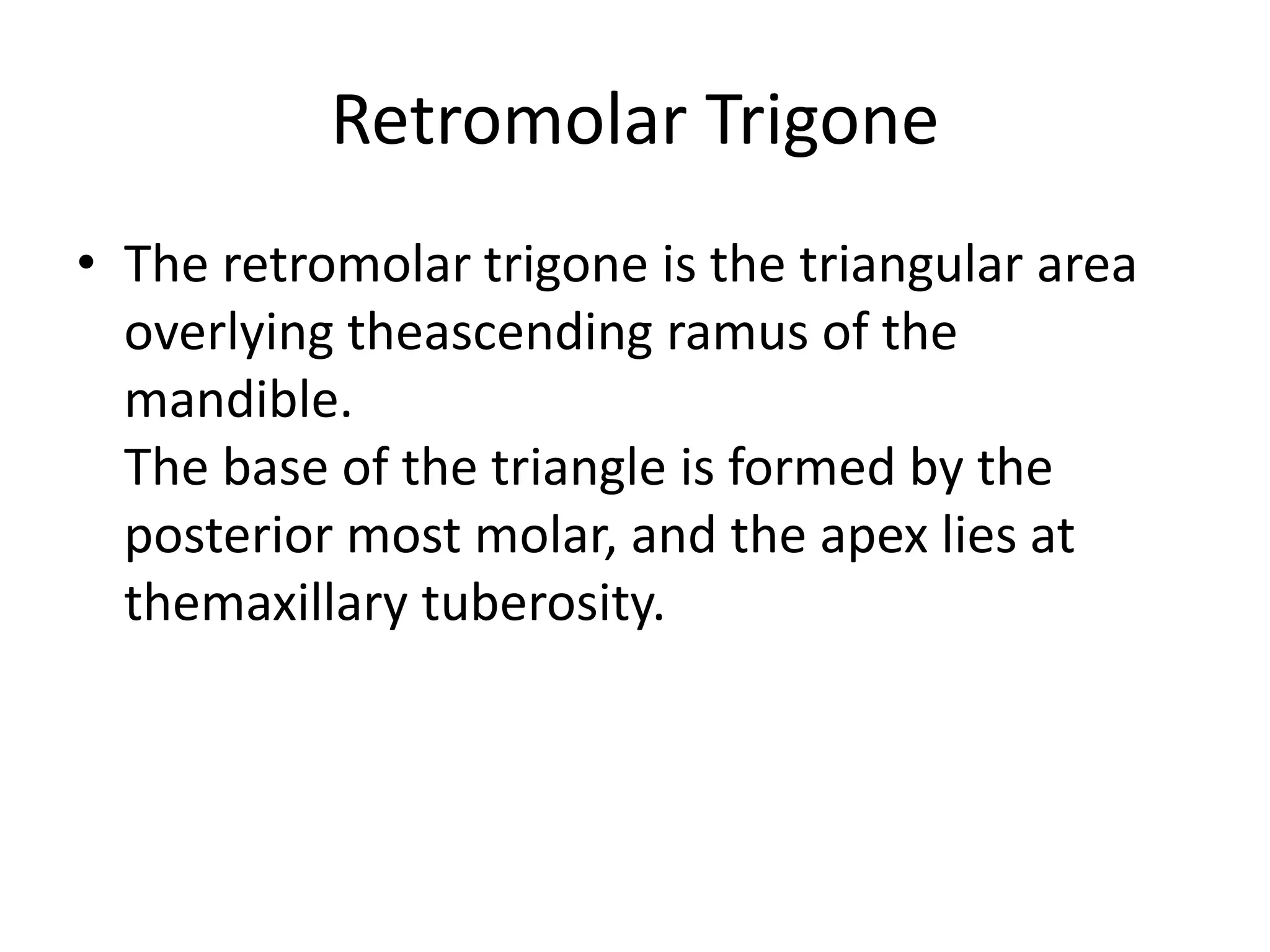 Retromolar Trigone

• The retromolar trigone is the triangular area overlying theascending ramus of the mandible.
The base of the triangle is formed by the posterior most molar, and the apex lies at themaxillary tuberosity.